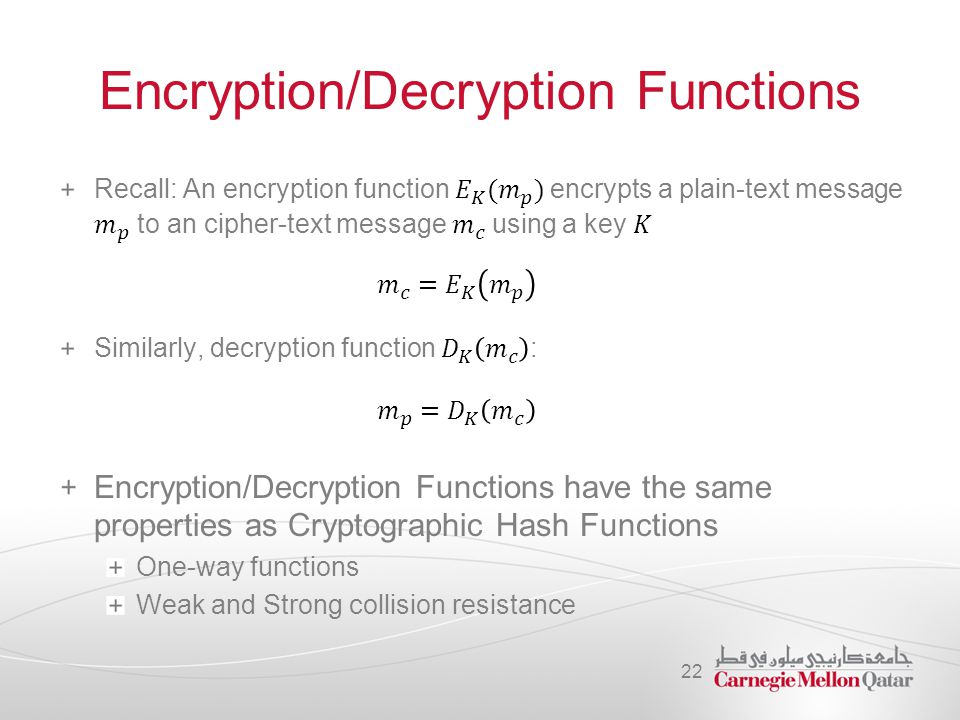 Encryption/Decryption Functions

+ Recall: An encryption function $E_K(m_p)$ encrypts a plain-text message $m_p$ to an cipher-text message $m_c$ using a key $K$

$m_c = E_K(m_p)$

+ Similarly, decryption function $D_K(m_c)$:

$m_p = D_K(m_c)$

+ Encryption/Decryption Functions have the same properties as Cryptographic Hash Functions
  + One-way functions
  + Weak and Strong collision resistance

22

جامعة كارنيجي ميلون في قطر
Carnegie Mellon Qatar